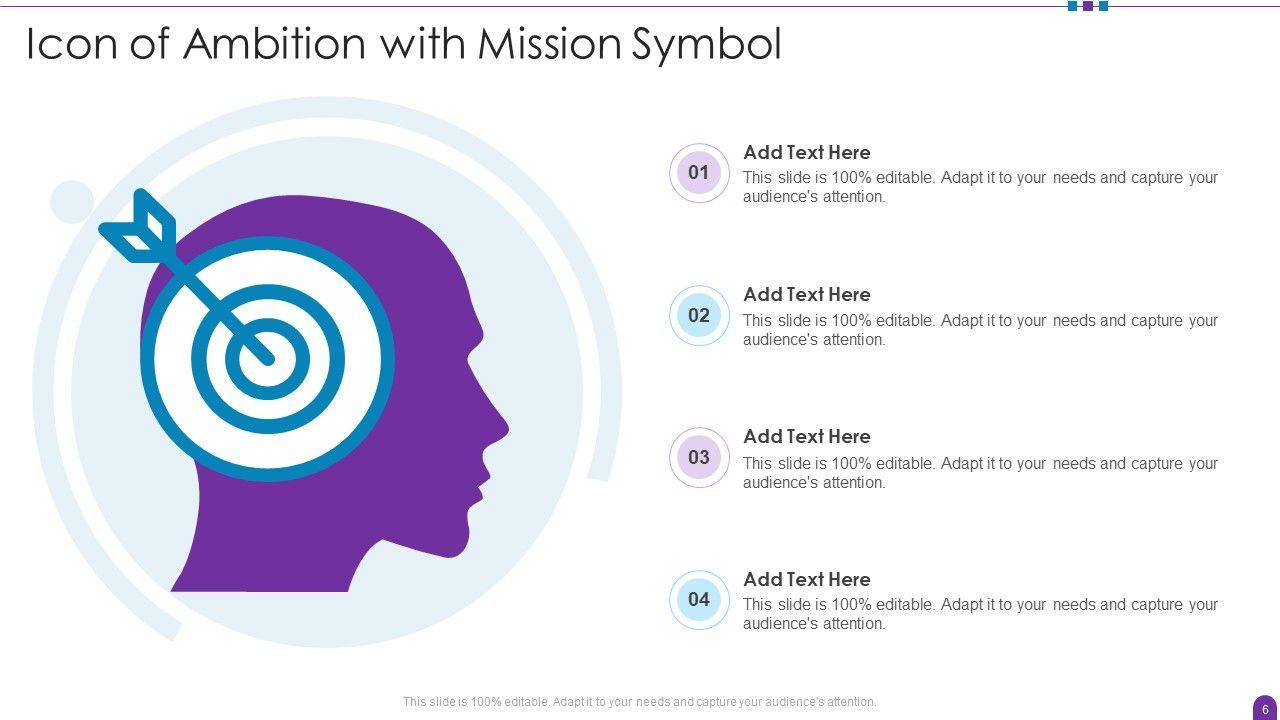 Icon of Ambition with Mission Symbol

01
Add Text Here
This slide is 100% editable. Adapt it to your needs and capture your audience's attention.

02
Add Text Here
This slide is 100% editable. Adapt it to your needs and capture your audience's attention.

03
Add Text Here
This slide is 100% editable. Adapt it to your needs and capture your audience's attention.

04
Add Text Here
This slide is 100% editable. Adapt it to your needs and capture your audience's attention.

This slide is 100% editable. Adapt it to your needs and capture your audience's attention.

6